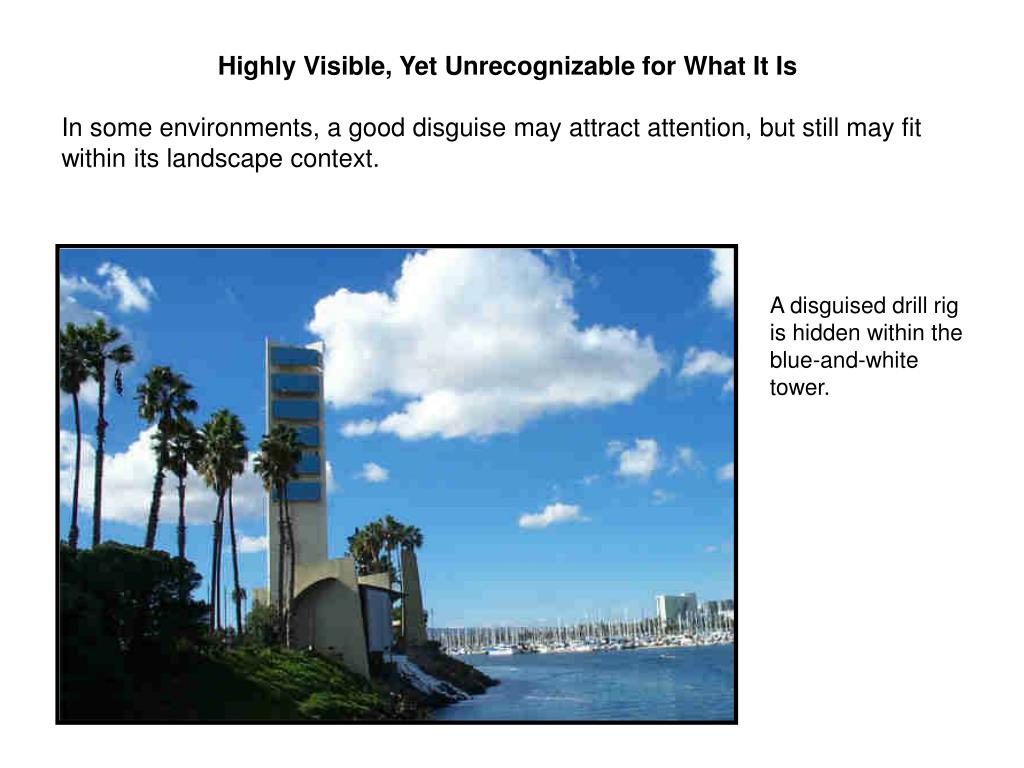 Highly Visible, Yet Unrecognizable for What It Is

In some environments, a good disguise may attract attention, but still may fit within its landscape context.

A disguised drill rig is hidden within the blue-and-white tower.